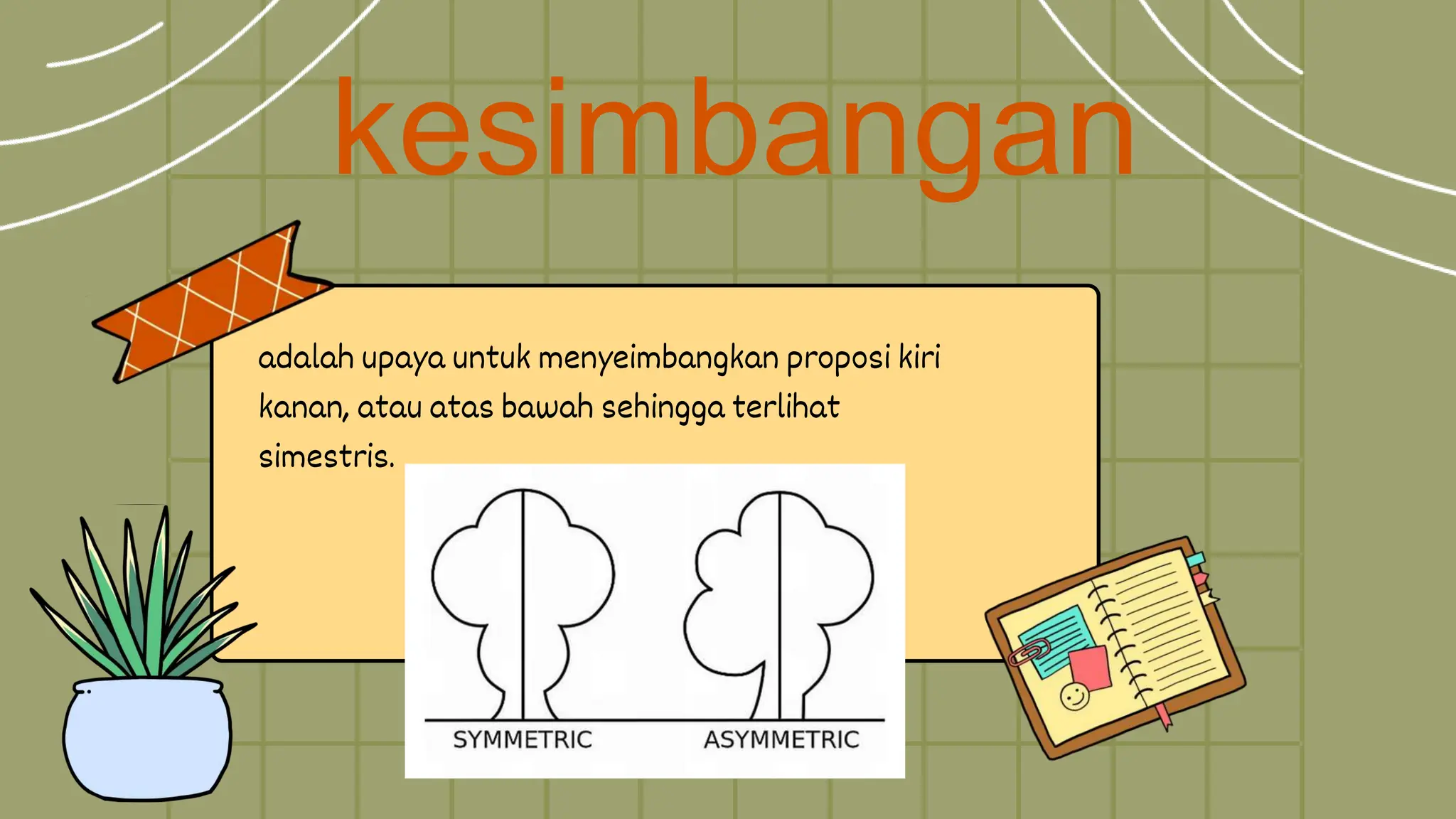 kesimbangan

adalah upaya untuk menyeimbangkan proposi kiri kanan, atau atas bawah sehingga terlihat simestris.

SYMMETRIC

ASYMMETRIC